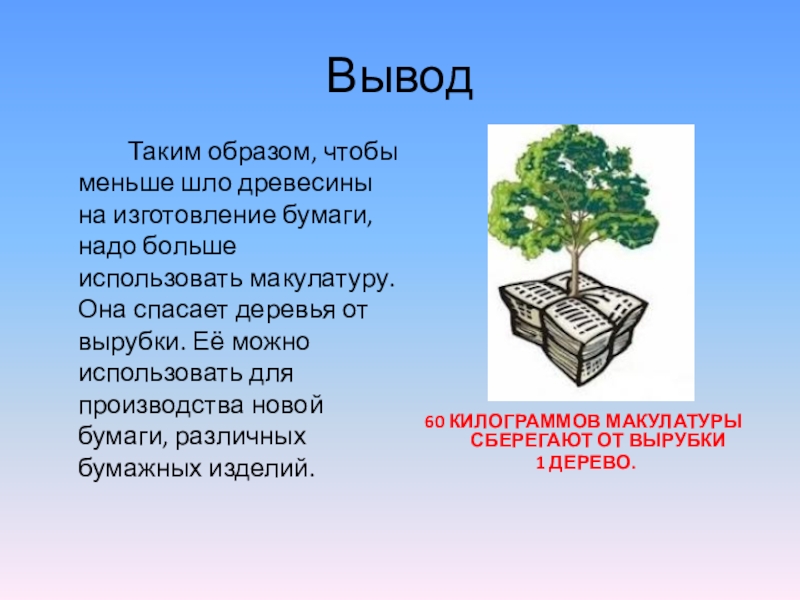 Вывод

Таким образом, чтобы меньше шло древесины на изготовление бумаги, надо больше использовать макулатуру. Она спасает деревья от вырубки. Её можно использовать для производства новой бумаги, различных бумажных изделий.

60 КИЛОГРАММОВ МАКУЛАТУРЫ СБЕРЕГАЮТ ОТ ВЫРУБКИ 1 ДЕРЕВО.